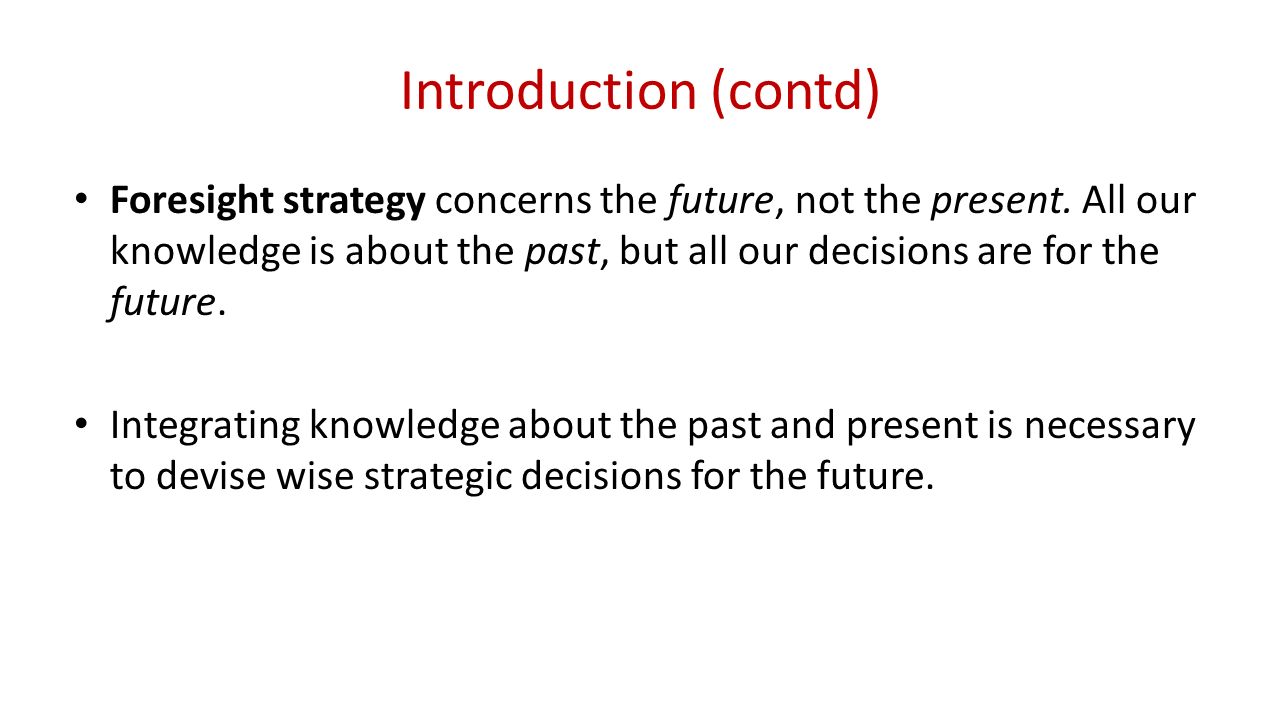 Introduction (contd)

• Foresight strategy concerns the future, not the present. All our knowledge is about the past, but all our decisions are for the future.

• Integrating knowledge about the past and present is necessary to devise wise strategic decisions for the future.